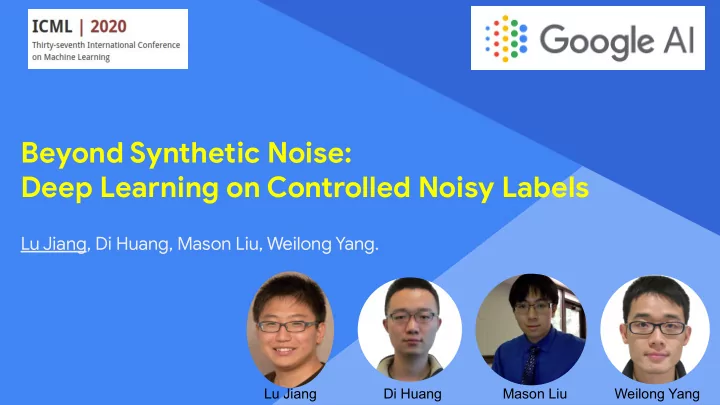 ICML | 2020
Thirty-seventh International Conference on Machine Learning

Google AI

Beyond Synthetic Noise:
Deep Learning on Controlled Noisy Labels

Lu Jiang, Di Huang, Mason Liu, Weilong Yang.

Lu Jiang
Di Huang
Mason Liu
Weilong Yang